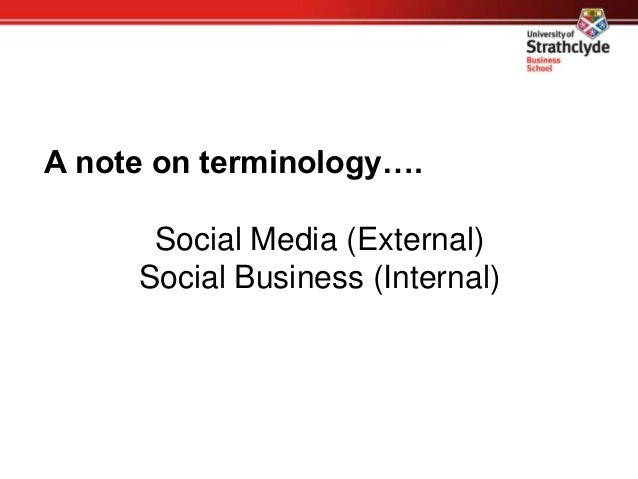 University of
Strathclyde
Business
School

A note on terminology….

Social Media (External)
Social Business (Internal)